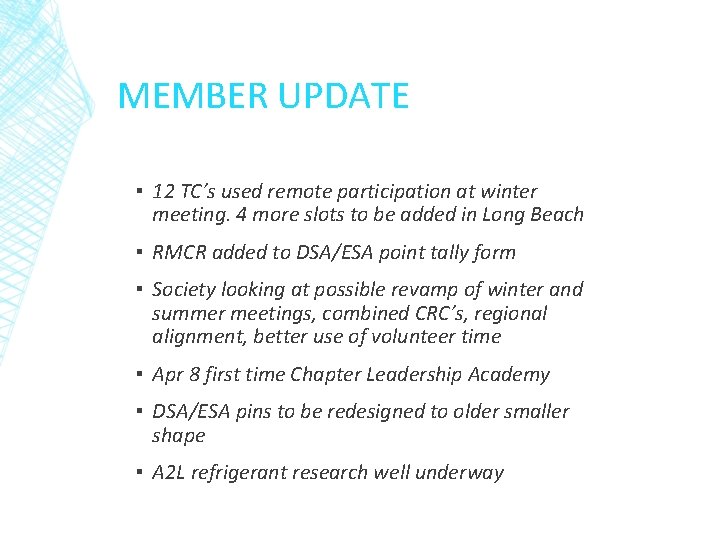 MEMBER UPDATE

▪ 12 TC's used remote participation at winter meeting. 4 more slots to be added in Long Beach

▪ RMCR added to DSA/ESA point tally form

▪ Society looking at possible revamp of winter and summer meetings, combined CRC's, regional alignment, better use of volunteer time

▪ Apr 8 first time Chapter Leadership Academy

▪ DSA/ESA pins to be redesigned to older smaller shape

▪ A2L refrigerant research well underway